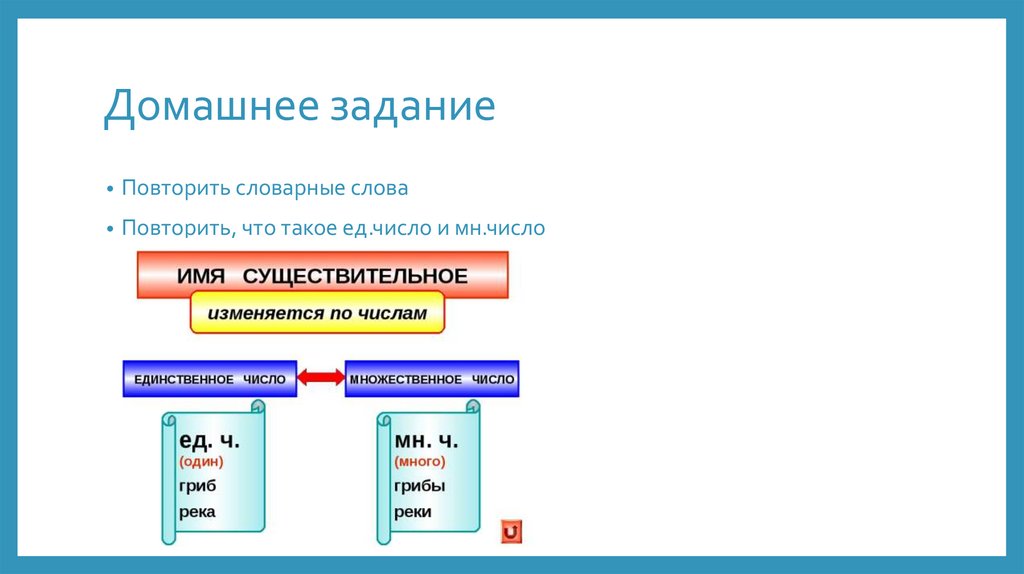 Домашнее задание

• Повторить словарные слова
• Повторить, что такое ед.число и мн.число

ИМЯ СУЩЕСТВИТЕЛЬНОЕ

изменяется по числам

ЕДИНСТВЕННОЕ ЧИСЛО

МНОЖЕСТВЕННОЕ ЧИСЛО

ед. ч.
(один)
гриб
река

мн. ч.
(много)
грибы
реки